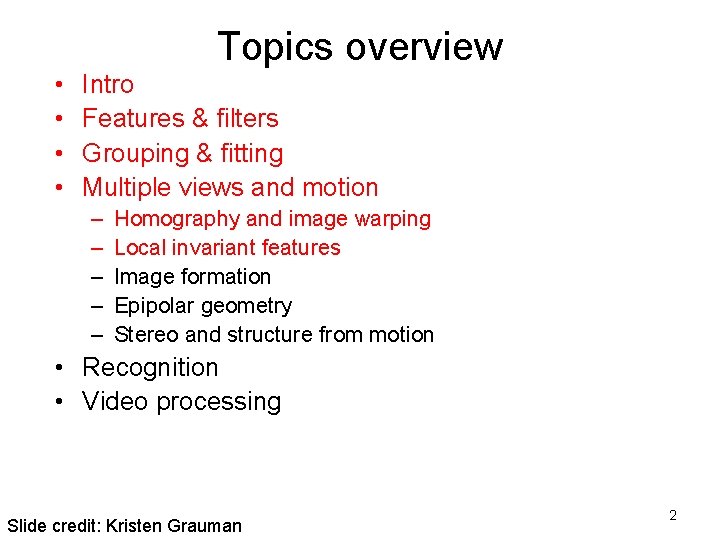 Topics overview

• Intro
• Features & filters
• Grouping & fitting
• Multiple views and motion
  – Homography and image warping
  – Local invariant features
  – Image formation
  – Epipolar geometry
  – Stereo and structure from motion
• Recognition
• Video processing

2

Slide credit: Kristen Grauman